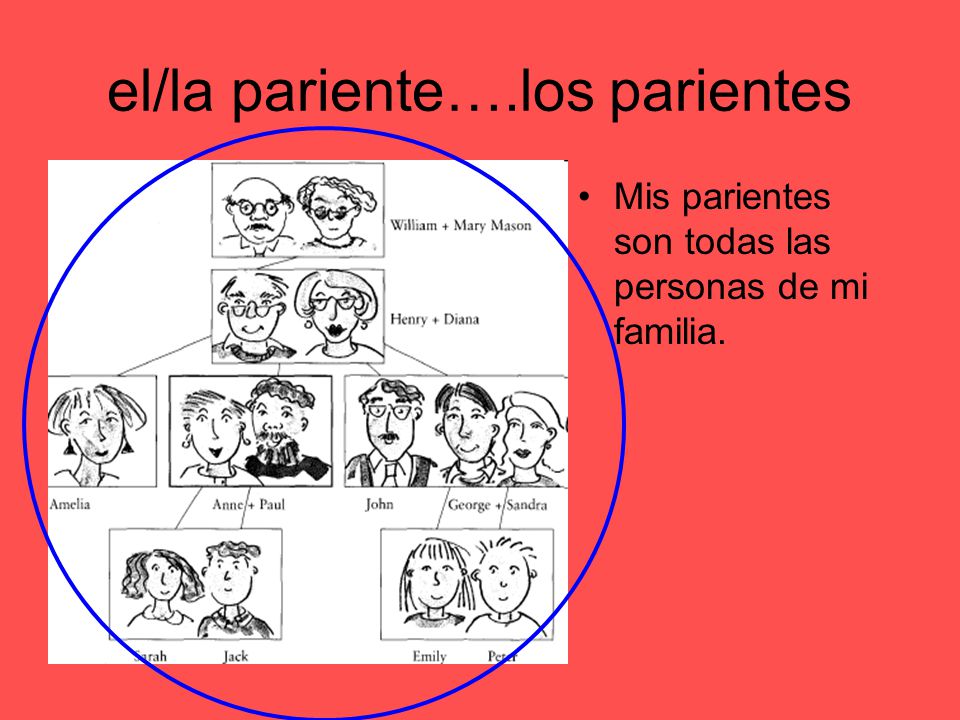 el/la pariente….los parientes

William + Mary Mason

Henry + Diana

Amelia

Anne + Paul

John

George + Sandra

Sarah

Jack

Emily

Peter

• Mis parientes son todas las personas de mi familia.